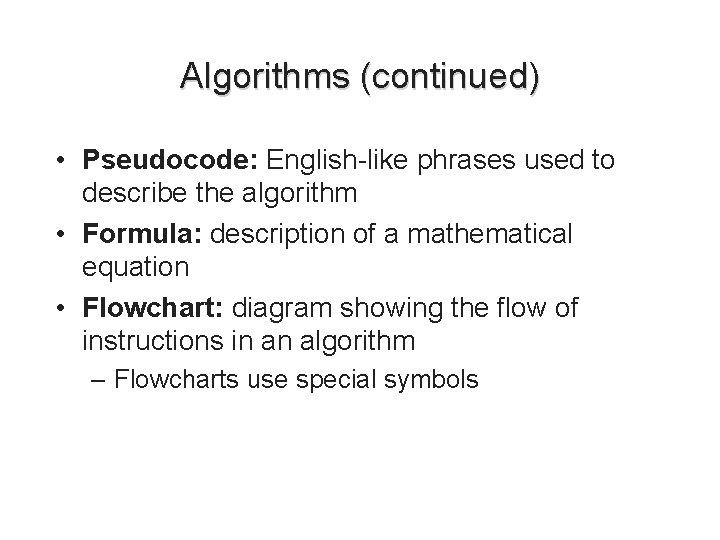 Algorithms (continued)

• Pseudocode: English-like phrases used to describe the algorithm

• Formula: description of a mathematical equation

• Flowchart: diagram showing the flow of instructions in an algorithm

– Flowcharts use special symbols